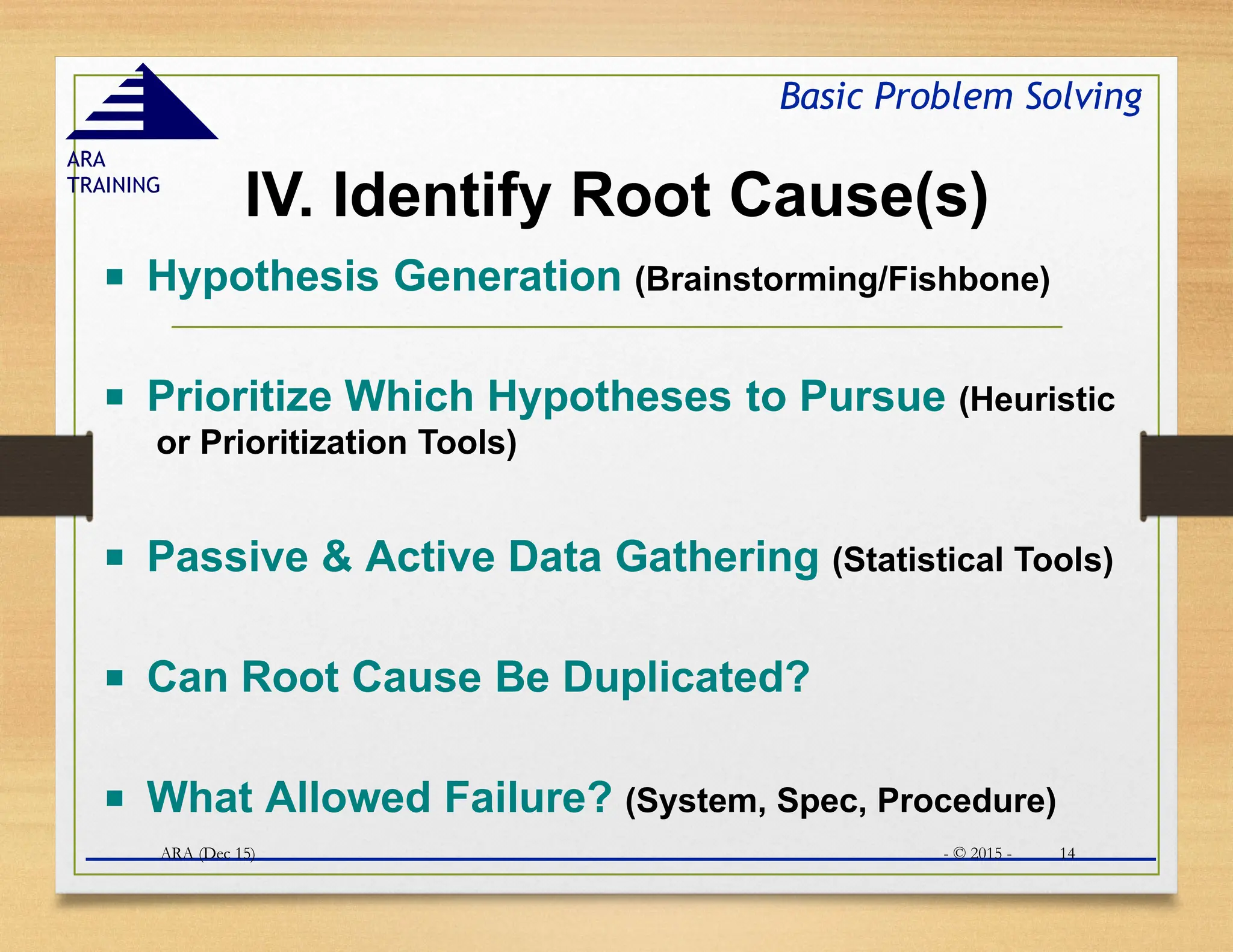 ARA TRAINING

Basic Problem Solving

IV. Identify Root Cause(s)

▪ Hypothesis Generation (Brainstorming/Fishbone)

▪ Prioritize Which Hypotheses to Pursue (Heuristic or Prioritization Tools)

▪ Passive & Active Data Gathering (Statistical Tools)

▪ Can Root Cause Be Duplicated?

▪ What Allowed Failure? (System, Spec, Procedure)

ARA (Dec 15) - © 2015 - 14